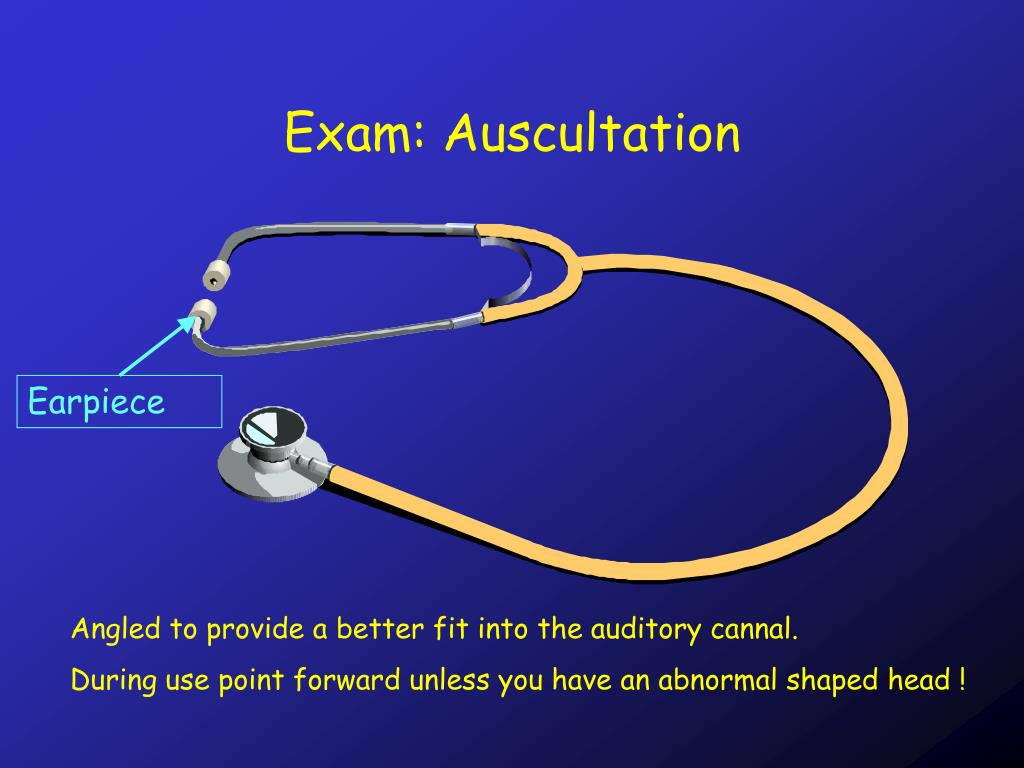 Exam: Auscultation

Earpiece

Angled to provide a better fit into the auditory cannal.

During use point forward unless you have an abnormal shaped head !